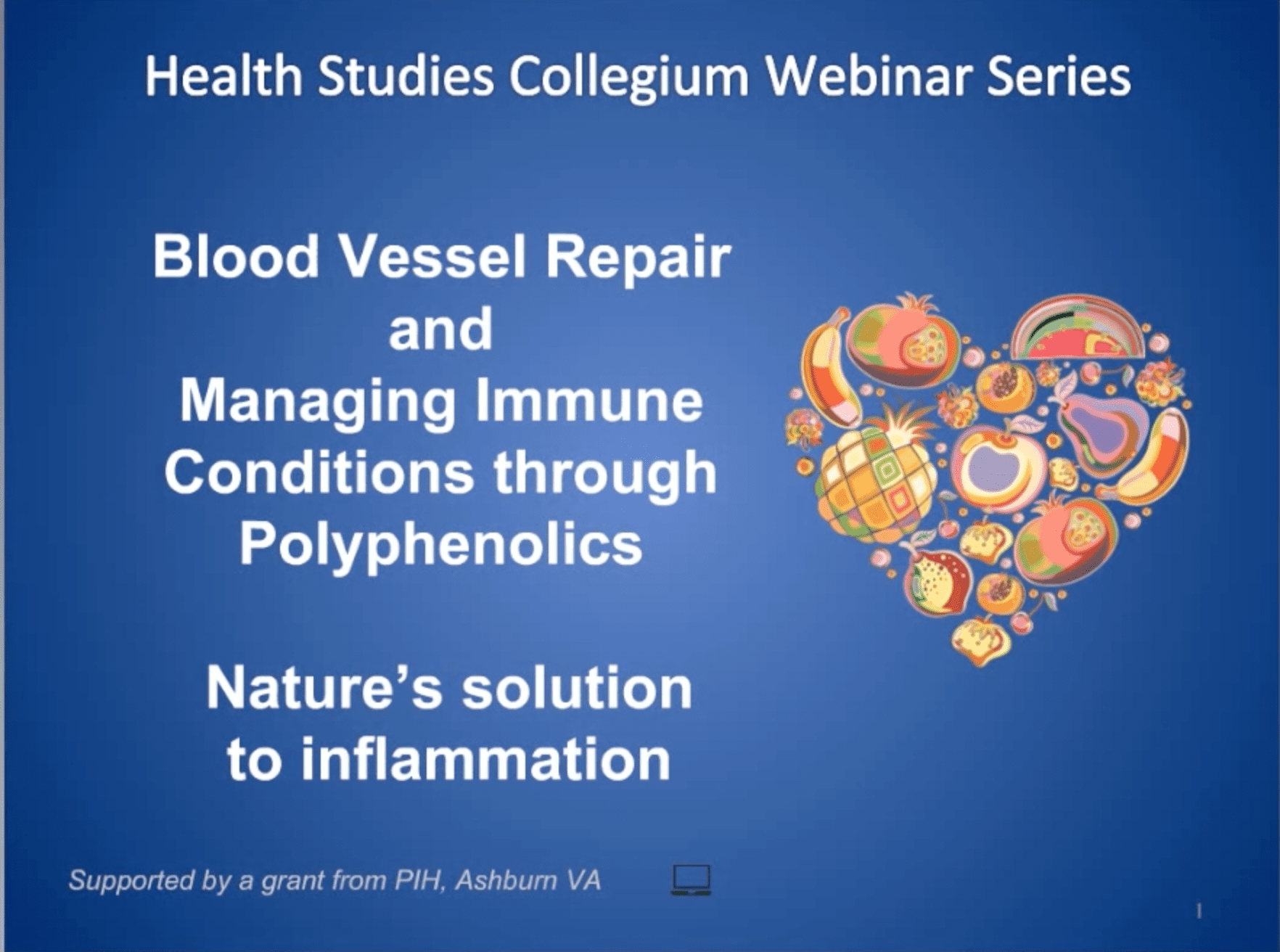 Health Studies Collegium Webinar Series

Blood Vessel Repair and Managing Immune Conditions through Polyphenolics

Nature's solution to inflammation

Supported by a grant from PIH, Ashburn VA

1